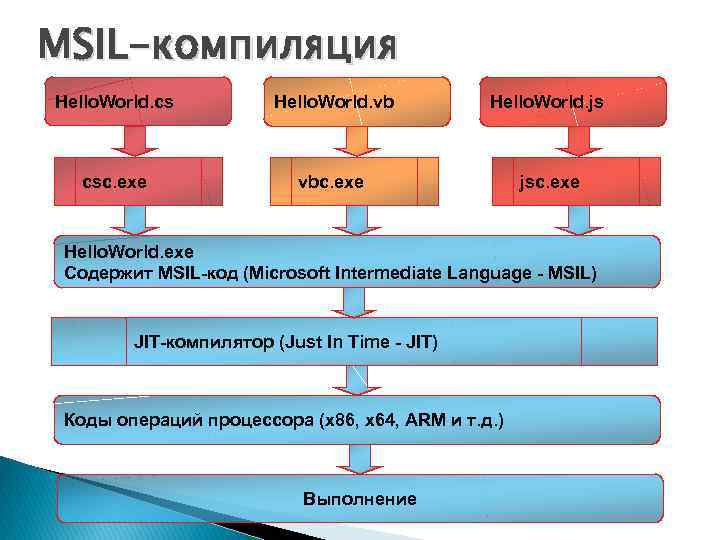 MSIL-компиляция

HelloWorld.cs

HelloWorld.vb

HelloWorld.js

csc.exe

vbc.exe

jsc.exe

HelloWorld.exe
Содержит MSIL-код (Microsoft Intermediate Language - MSIL)

JIT-компилятор (Just In Time - JIT)

Коды операций процессора (x86, x64, ARM и т.д.)

Выполнение